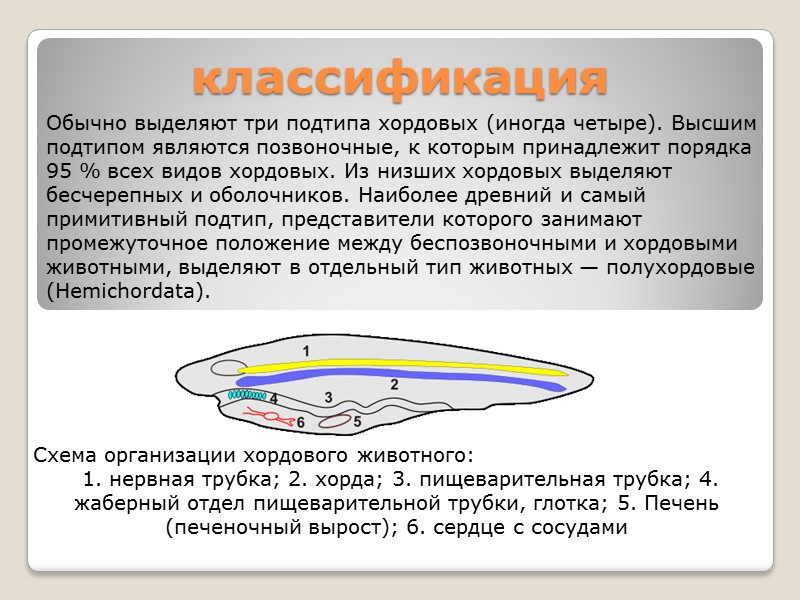 классификация

Обычно выделяют три подтипа хордовых (иногда четыре). Высшим подтипом являются позвоночные, к которым принадлежит порядка 95 % всех видов хордовых. Из низших хордовых выделяют бесчерепных и оболочников. Наиболее древний и самый примитивный подтип, представители которого занимают промежуточное положение между беспозвоночными и хордовыми животными, выделяют в отдельный тип животных — полухордовые (Hemichordata).

1
2
3
4
5
6

Схема организации хордового животного:
1. нервная трубка; 2. хорда; 3. пищеварительная трубка; 4. жаберный отдел пищеварительной трубки, глотка; 5. Печень (печеночный вырост); 6. сердце с сосудами